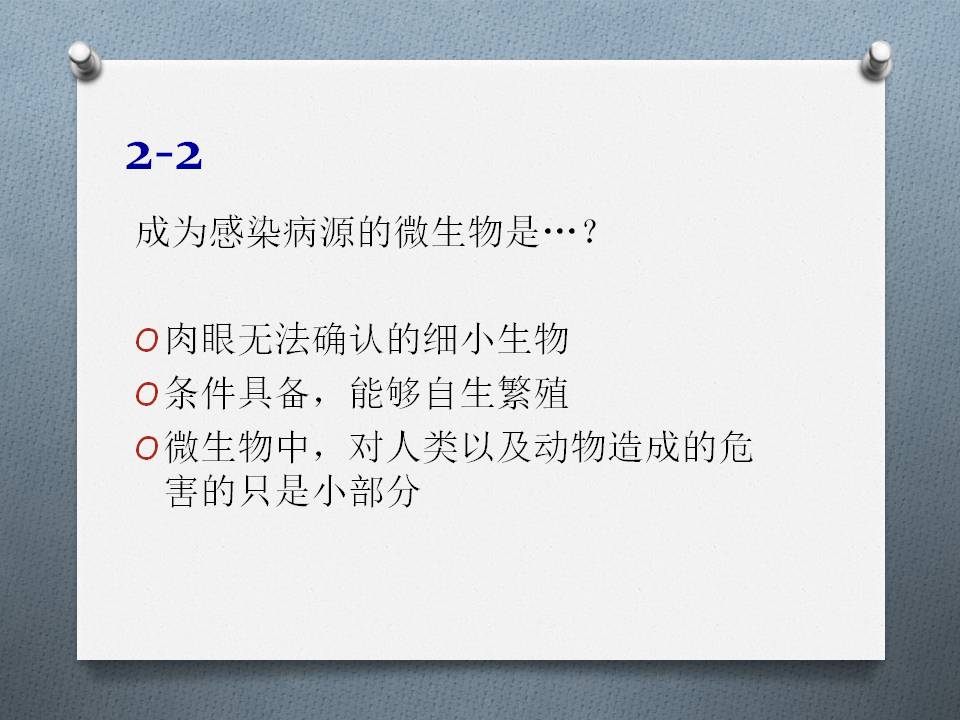 2-2

成为感染病源的微生物是…？

O 肉眼无法确认的细小生物
O 条件具备，能够自生繁殖
O 微生物中，对人类以及动物造成的危害的只是小部分